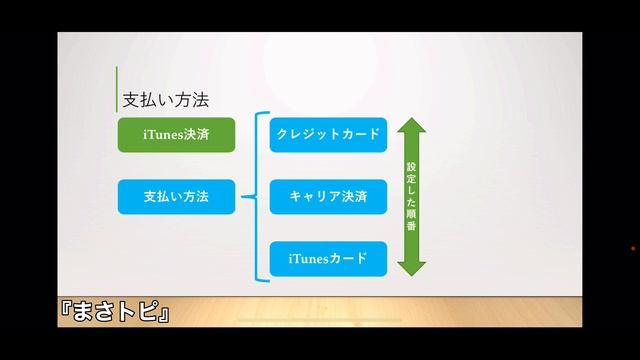 支払い方法

iTunes決済

支払い方法

クレジットカード

キャリア決済

iTunesカード

設定した順番

『まさトピ』